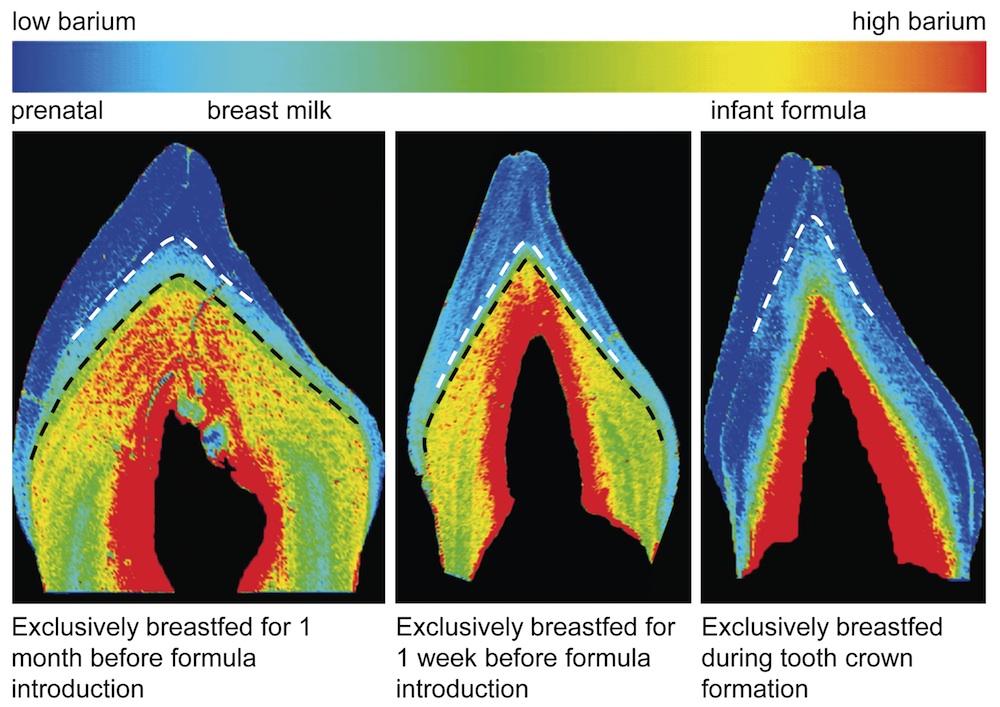 low barium

high barium

prenatal

breast milk

infant formula

Exclusively breastfed for 1 month before formula introduction

Exclusively breastfed for 1 week before formula introduction

Exclusively breastfed during tooth crown formation